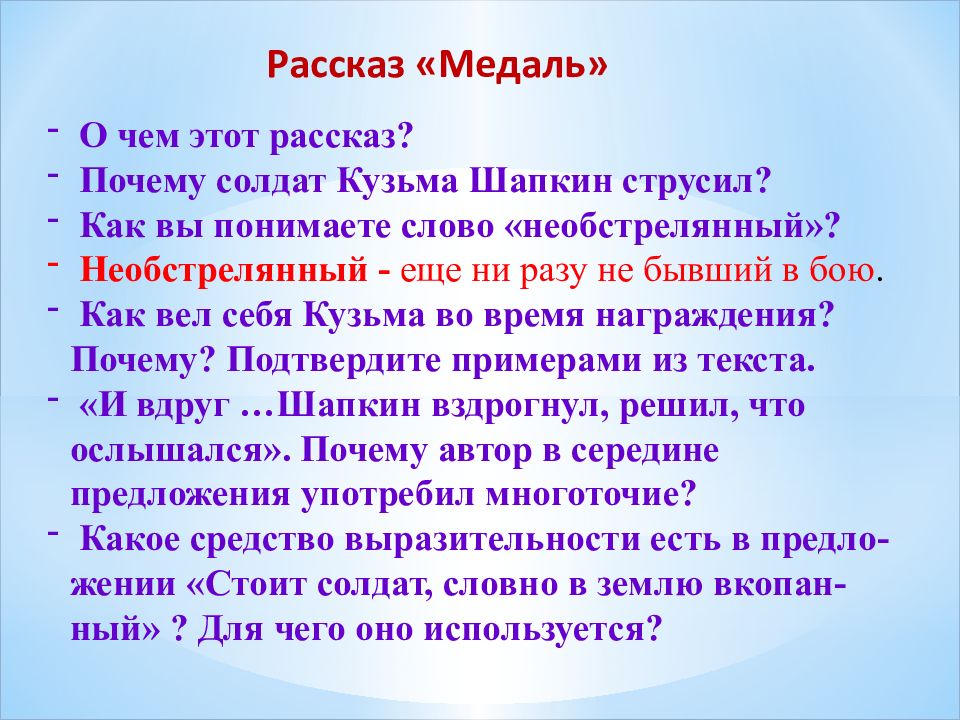 Рассказ «Медаль»

- О чем этот рассказ?
- Почему солдат Кузьма Шапкин струсил?
- Как вы понимаете слово «необстрелянный»?
- Необстрелянный - еще ни разу не бывший в бою.
- Как вел себя Кузьма во время награждения? Почему? Подтвердите примерами из текста.
- «И вдруг …Шапкин вздрогнул, решил, что ослышался». Почему автор в середине предложения употребил многоточие?
- Какое средство выразительности есть в предложении «Стоит солдат, словно в землю вкопанный» ? Для чего оно используется?